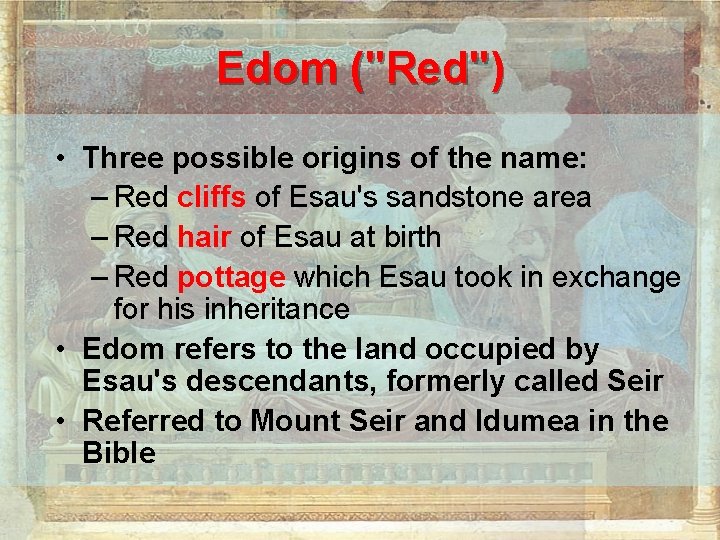 Edom ("Red")

• Three possible origins of the name:
  – Red cliffs of Esau's sandstone area
  – Red hair of Esau at birth
  – Red pottage which Esau took in exchange for his inheritance
• Edom refers to the land occupied by Esau's descendants, formerly called Seir
• Referred to Mount Seir and Idumea in the Bible